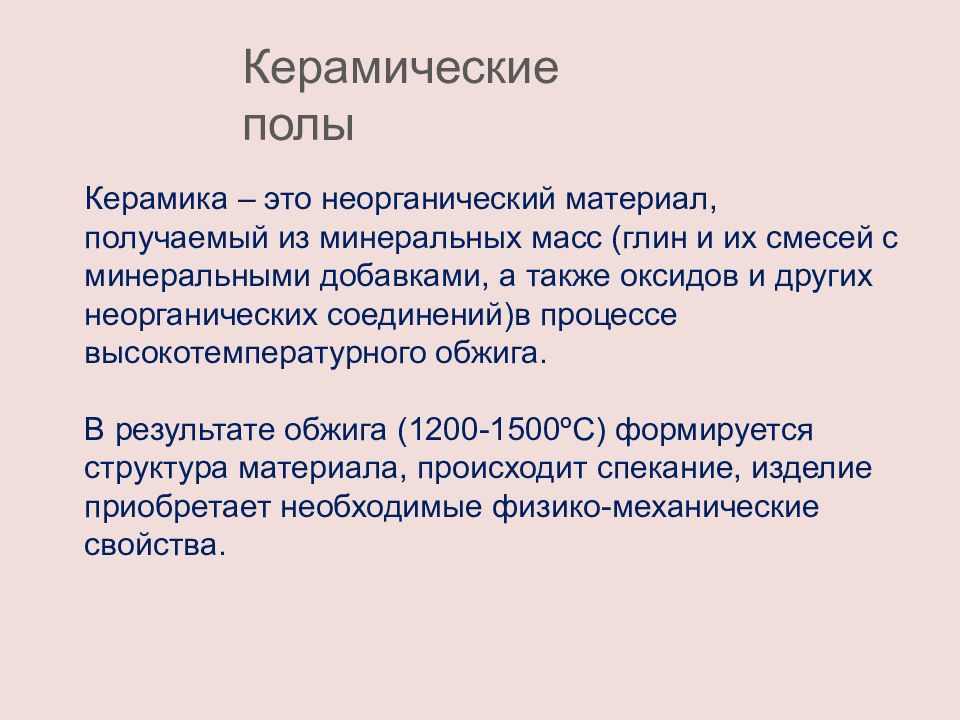 Керамические полы

Керамика – это неорганический материал, получаемый из минеральных масс (глин и их смесей с минеральными добавками, а также оксидов и других неорганических соединений)в процессе высокотемпературного обжига.

В результате обжига (1200-1500ºС) формируется структура материала, происходит спекание, изделие приобретает необходимые физико-механические свойства.